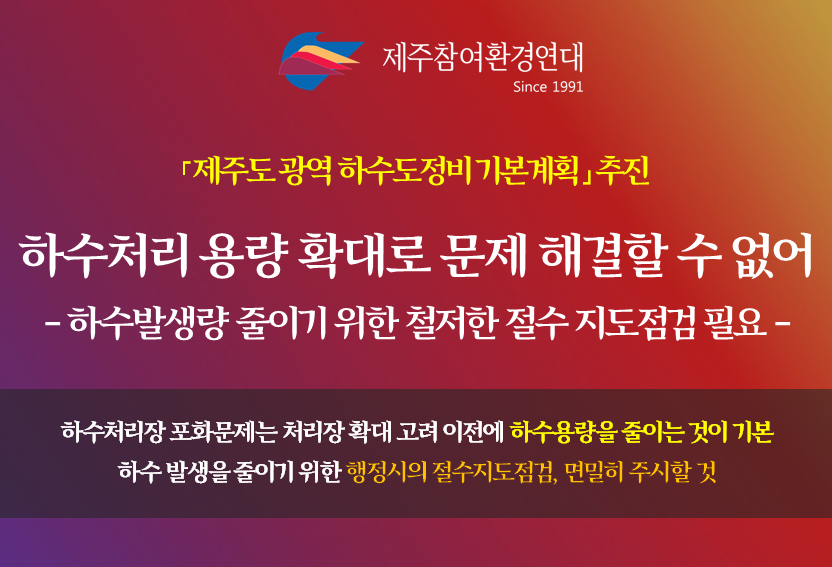 제주참여환경연대
Since 1991

「제주도 광역 하수도정비 기본계획」 추진

하수처리 용량 확대로 문제 해결할 수 없어

- 하수발생량 줄이기 위한 철저한 절수 지도점검 필요 -

하수처리장 포화문제는 처리장 확대 고려 이전에 하수용량을 줄이는 것이 기본

하수 발생을 줄이기 위한 행정시의 절수지도점검, 면밀히 주시할 것